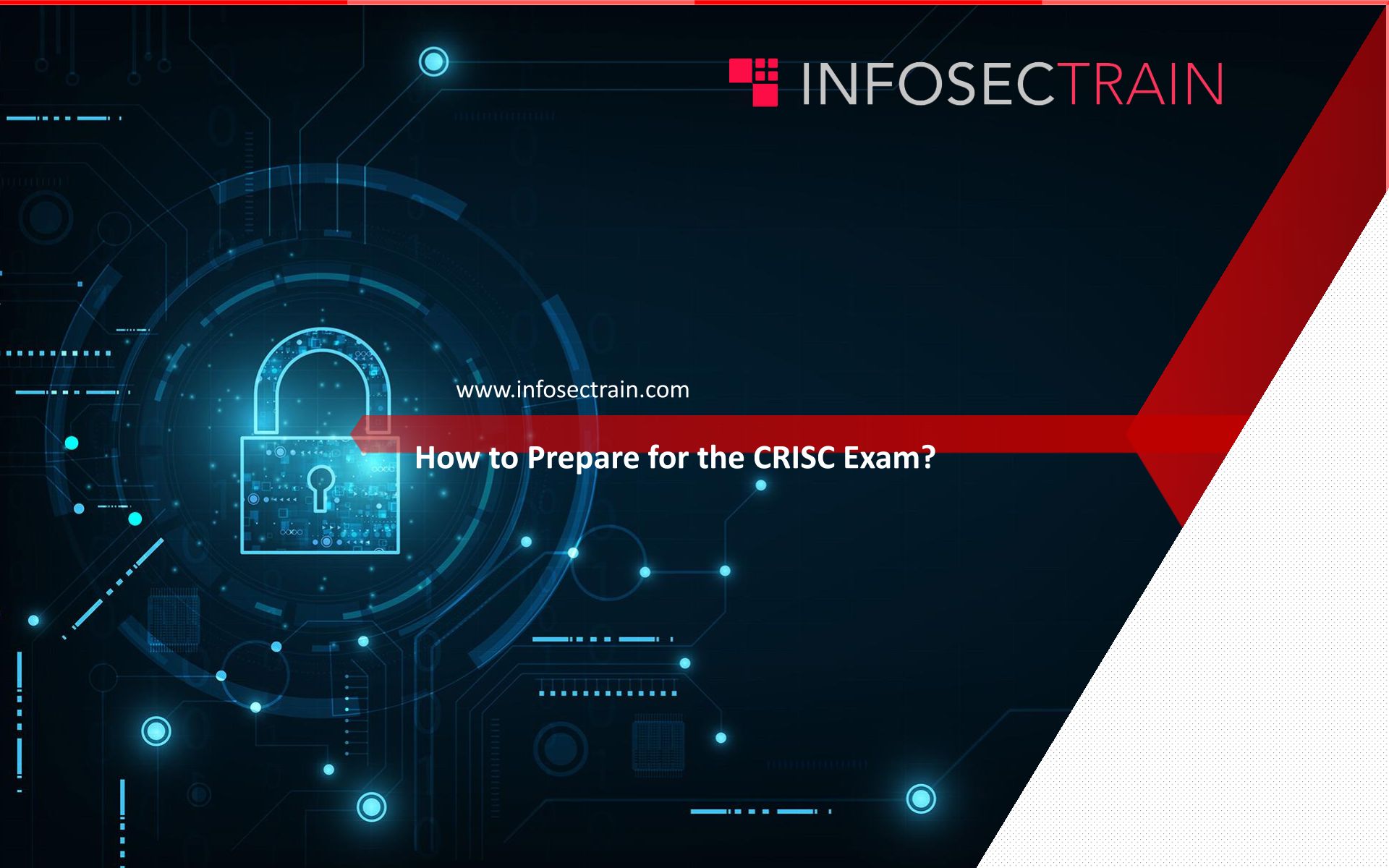 INFOSECTRAIN

www.infosectrain.com

How to Prepare for the CRISC Exam?